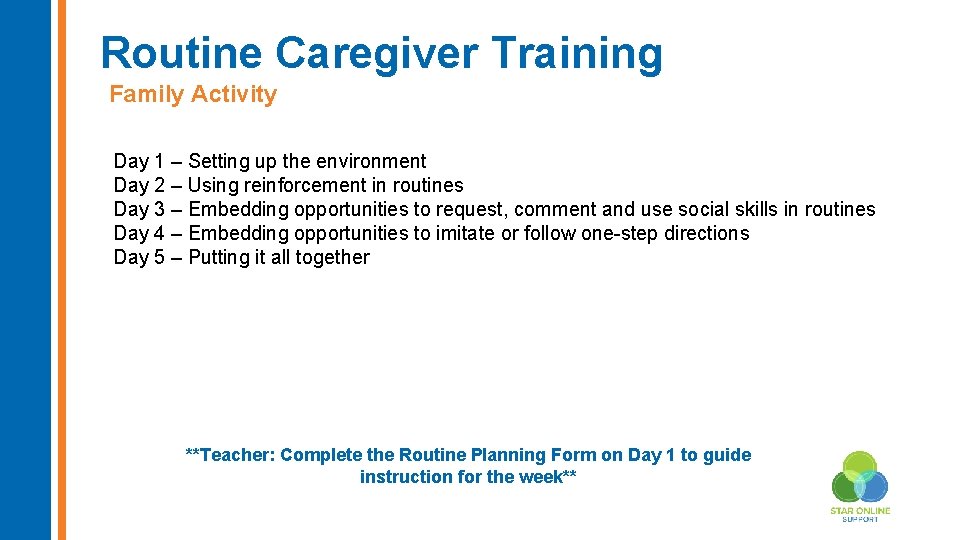 Routine Caregiver Training
Family Activity

Day 1 – Setting up the environment
Day 2 – Using reinforcement in routines
Day 3 – Embedding opportunities to request, comment and use social skills in routines
Day 4 – Embedding opportunities to imitate or follow one-step directions
Day 5 – Putting it all together

**Teacher: Complete the Routine Planning Form on Day 1 to guide instruction for the week**

STAR ONLINE SUPPORT